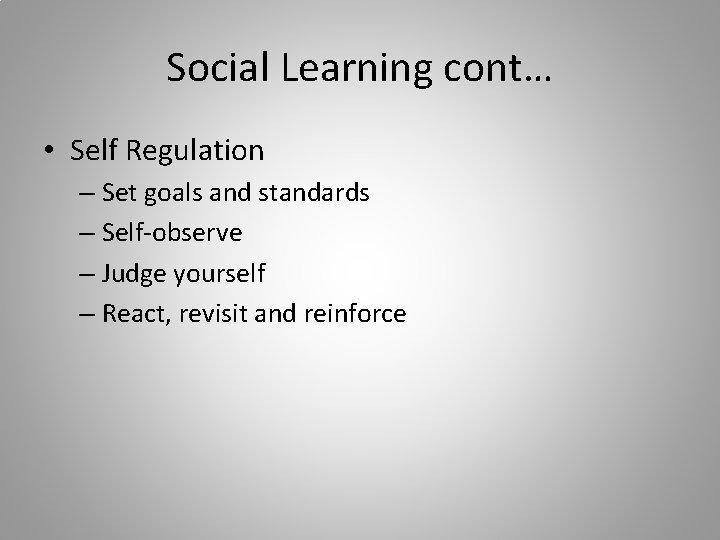 Social Learning cont…

• Self Regulation
– Set goals and standards
– Self-observe
– Judge yourself
– React, revisit and reinforce